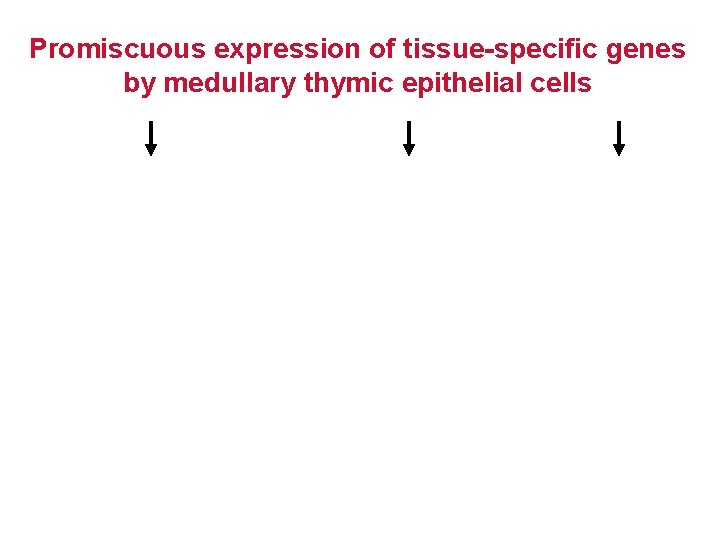 Promiscuous expression of tissue-specific genes by medullary thymic epithelial cells